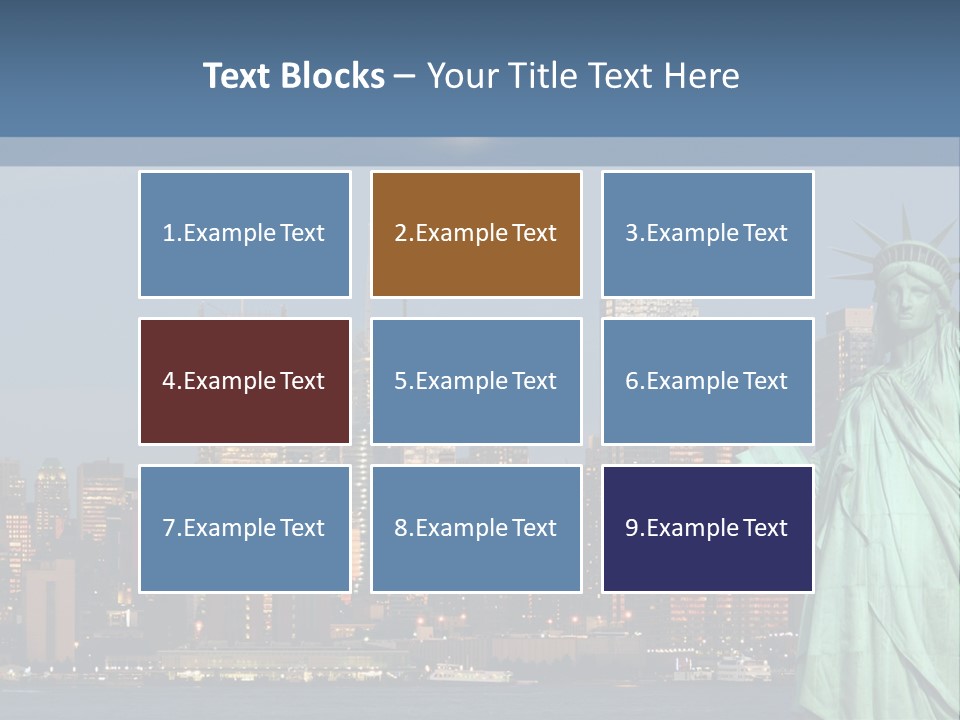 Text Blocks – Your Title Text Here

1.Example Text

2.Example Text

3.Example Text

4.Example Text

5.Example Text

6.Example Text

7.Example Text

8.Example Text

9.Example Text